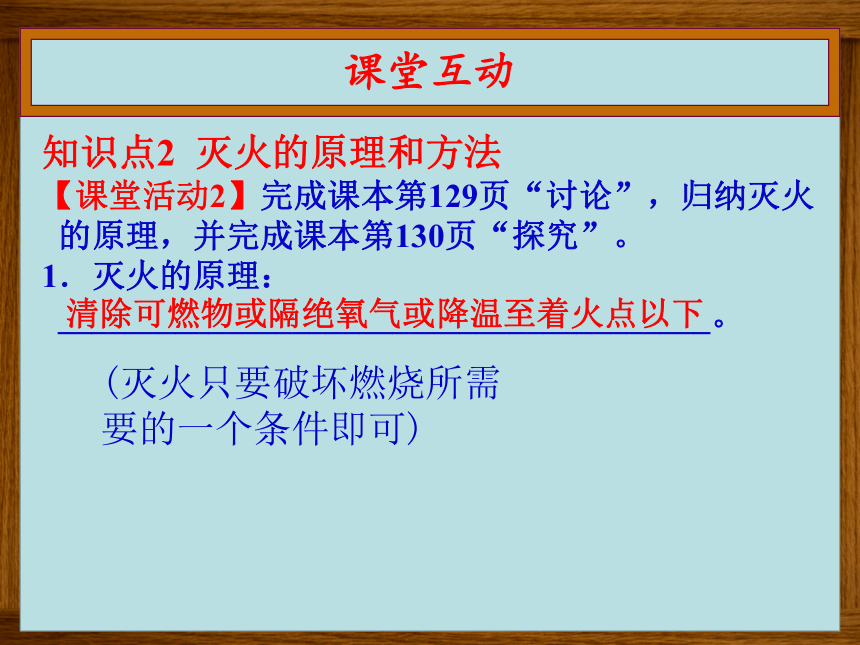 课堂互动

知识点2 灭火的原理和方法

【课堂活动2】完成课本第129页“讨论”，归纳灭火的原理，并完成课本第130页“探究”。

1．灭火的原理：
清除可燃物或隔绝氧气或降温至着火点以下。

（灭火只要破坏燃烧所需要的一个条件即可）